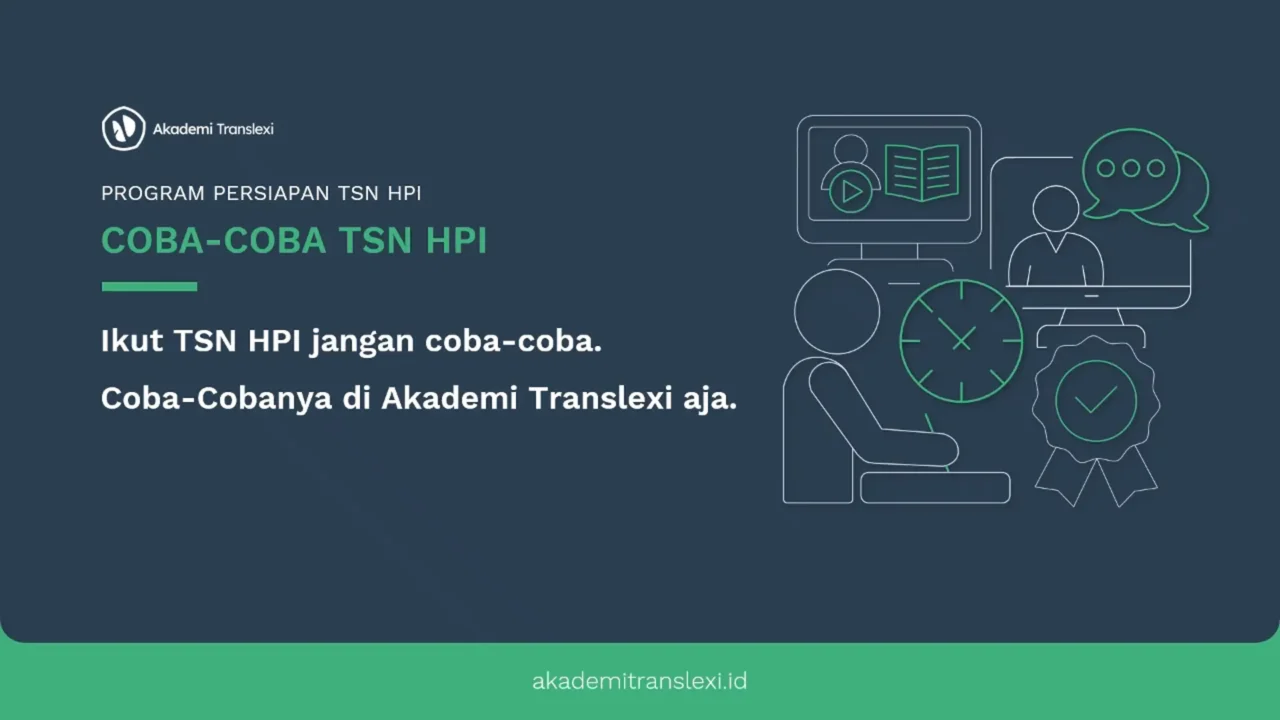 Akademi Translexi

PROGRAM PERSIAPAN TSN HPI

COBA-COBA TSN HPI

Ikut TSN HPI jangan coba-coba.

Coba-Cobanya di Akademi Translexi aja.

akademitranslexi.id